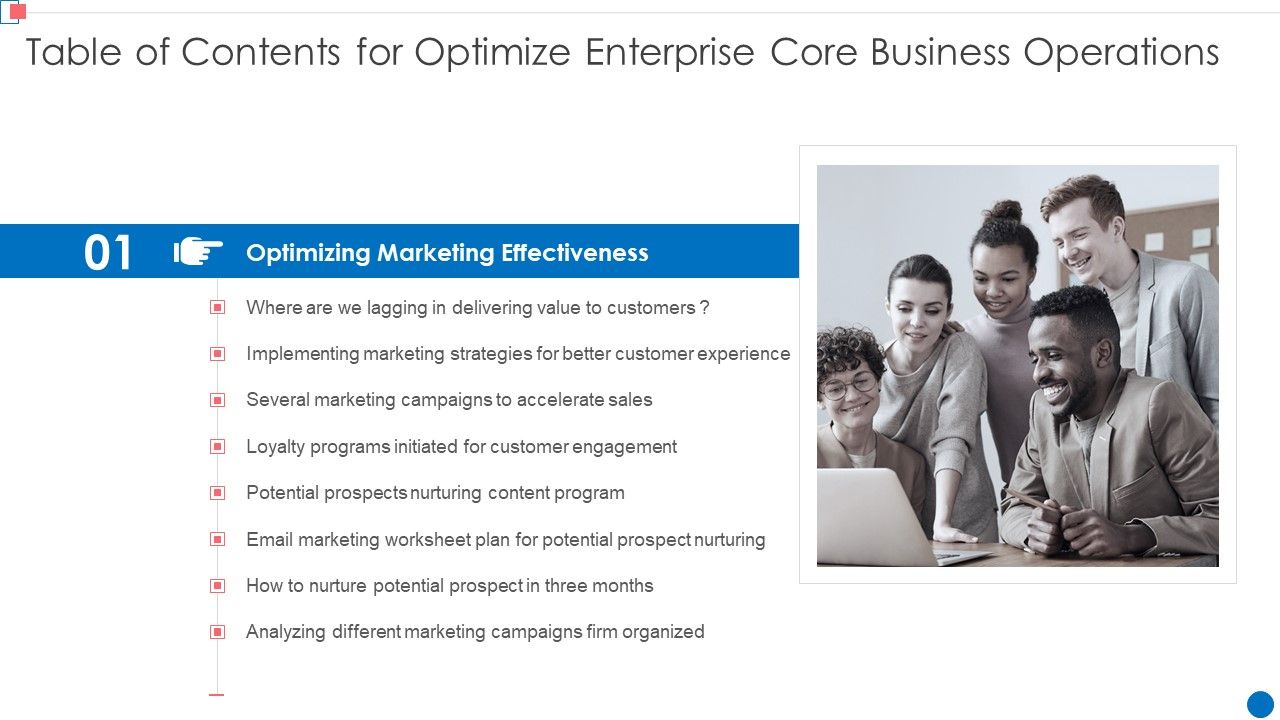 Table of Contents for Optimize Enterprise Core Business Operations

01

Optimizing Marketing Effectiveness

Where are we lagging in delivering value to customers ?

Implementing marketing strategies for better customer experience

Several marketing campaigns to accelerate sales

Loyalty programs initiated for customer engagement

Potential prospects nurturing content program

Email marketing worksheet plan for potential prospect nurturing

How to nurture potential prospect in three months

Analyzing different marketing campaigns firm organized